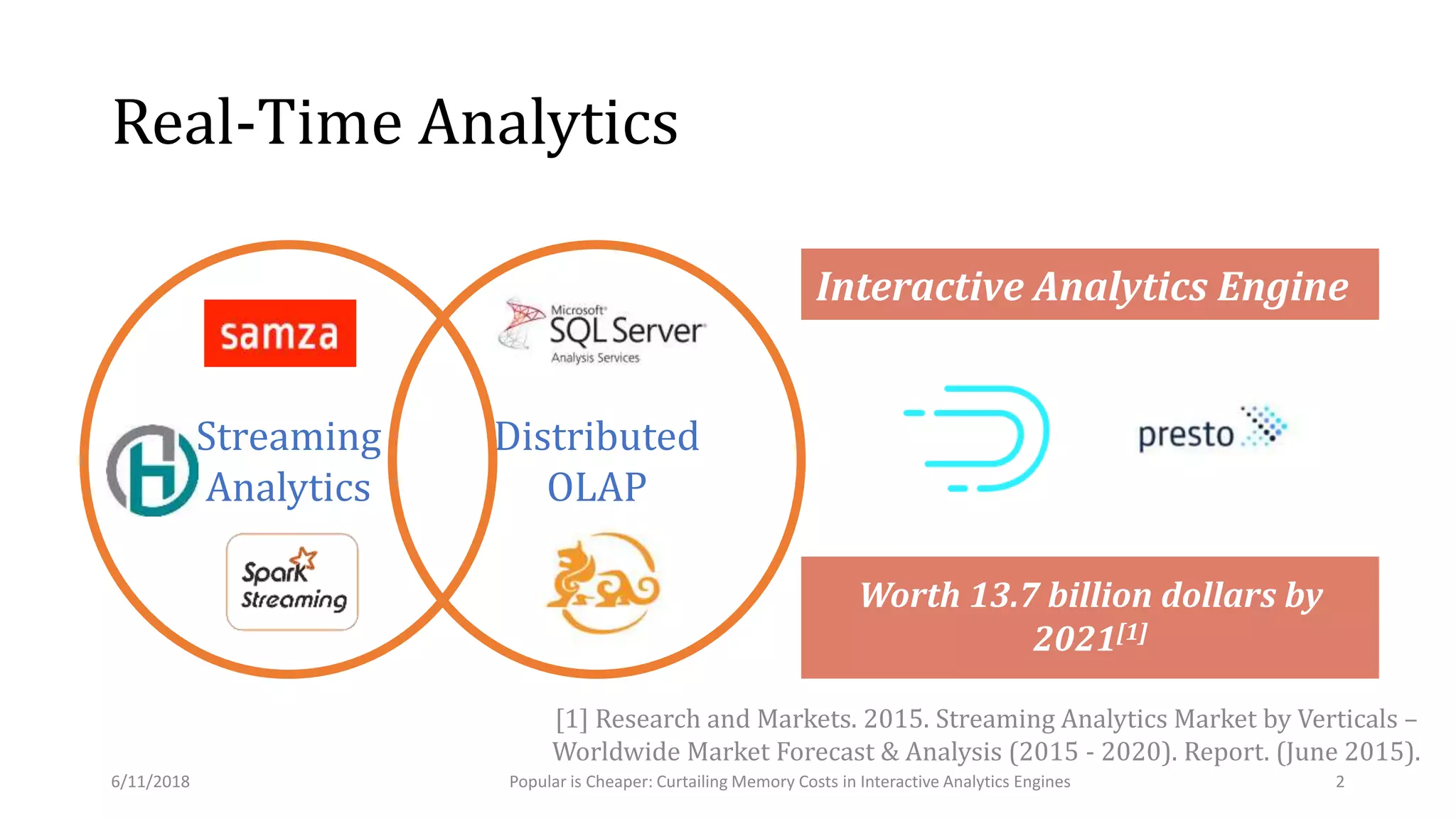 Real-Time Analytics

samza

Streaming Analytics

Spark Streaming

Microsoft SQL Server Analysis Services

Distributed OLAP

Interactive Analytics Engine

presto

Worth 13.7 billion dollars by 2021$^{[1]}$

[1] Research and Markets. 2015. Streaming Analytics Market by Verticals – Worldwide Market Forecast & Analysis (2015 - 2020). Report. (June 2015).

6/11/2018

Popular is Cheaper: Curtailing Memory Costs in Interactive Analytics Engines

2